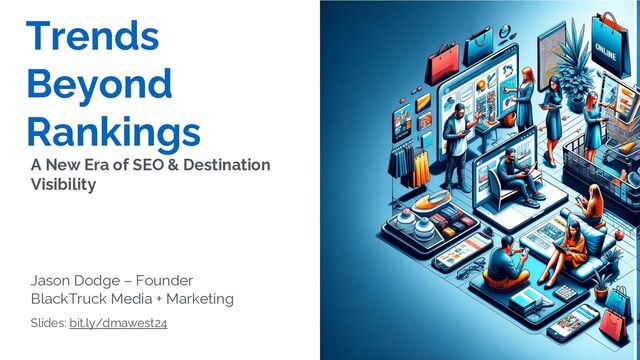 Trends Beyond Rankings

A New Era of SEO & Destination Visibility

Jason Dodge – Founder
BlackTruck Media + Marketing

Slides: bit.ly/dmawest24

ONLINE